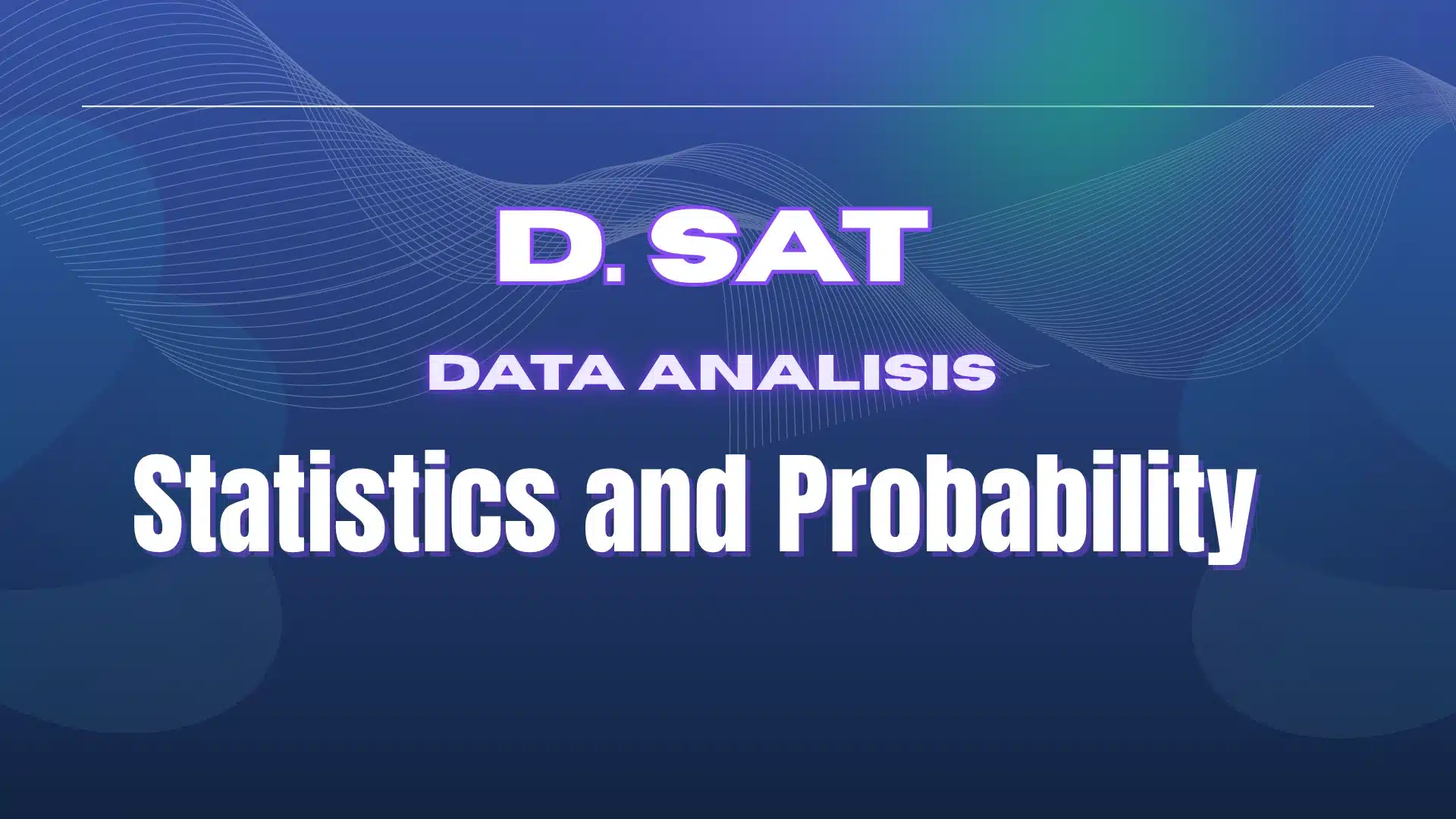 D. SAT

DATA ANALISIS

Statistics and Probability